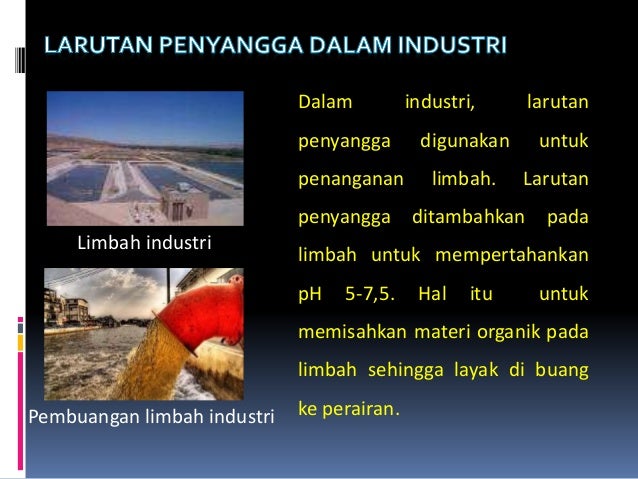 LARUTAN PENYANGGA DALAM INDUSTRI

Limbah industri

Pembuangan limbah industri

Dalam industri, larutan penyangga digunakan untuk penanganan limbah. Larutan penyangga ditambahkan pada limbah untuk mempertahankan pH 5-7,5. Hal itu untuk memisahkan materi organik pada limbah sehingga layak di buang ke perairan.